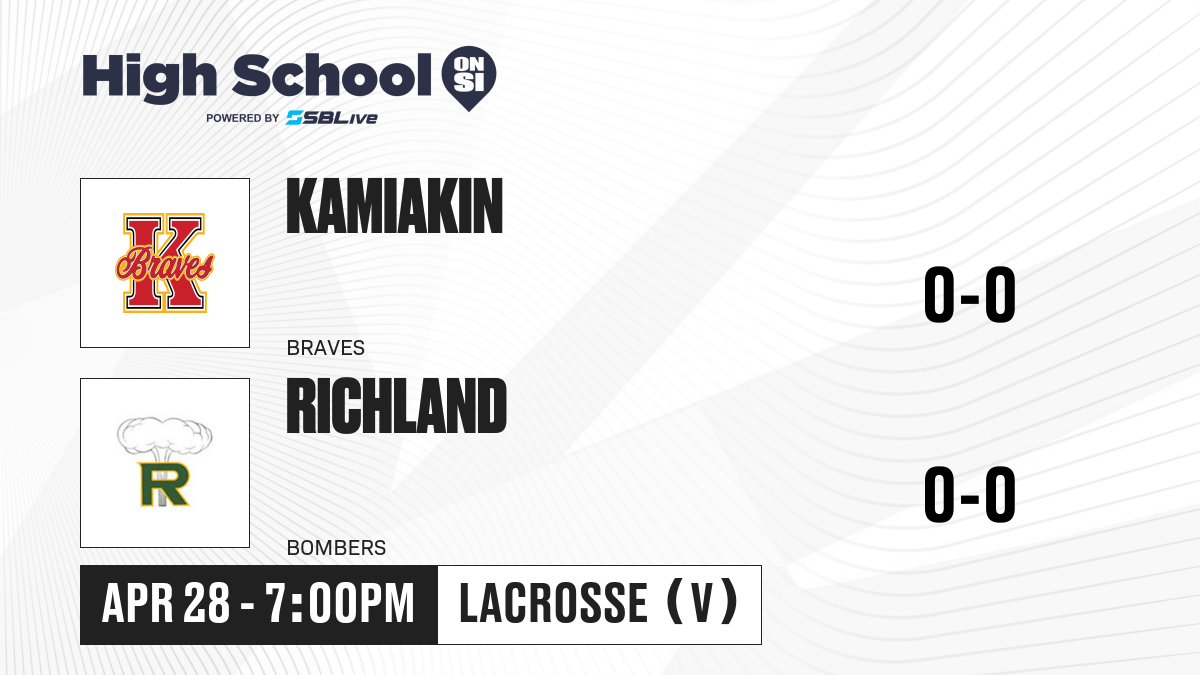 High School ON SI
POWERED BY SBLive

K Braves

KAMIAKIN

BRAVES

0-0

R

RICHLAND

BOMBERS

0-0

APR 28 - 7:00PM

LACROSSE (V)